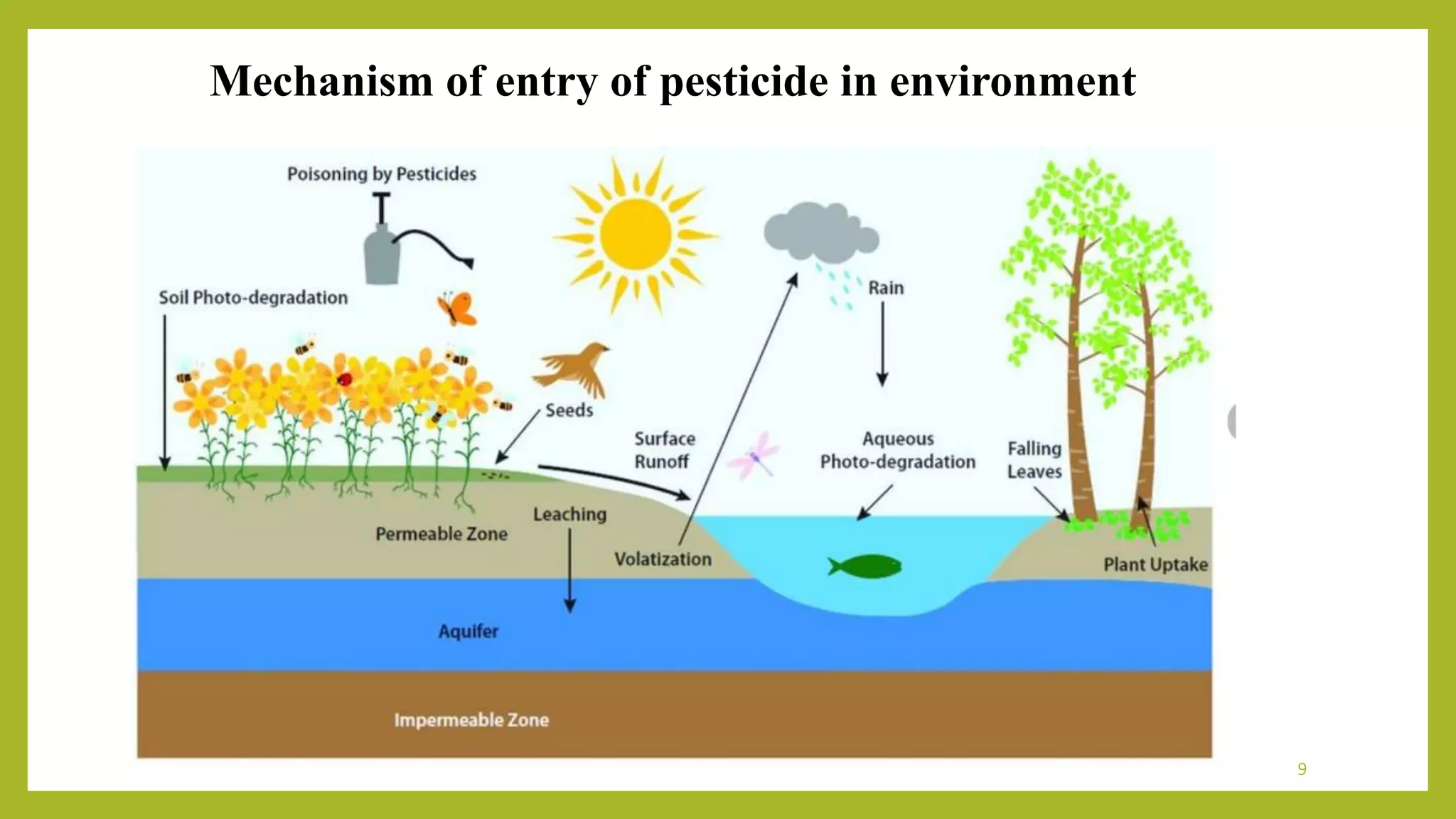 Mechanism of entry of pesticide in environment

Poisoning by Pesticides

Soil Photo-degradation

Rain

Seeds

Surface Runoff

Aqueous Photo-degradation

Falling Leaves

Leaching

Permeable Zone

Volatization

Plant Uptake

Aquifer

Impermeable Zone

9